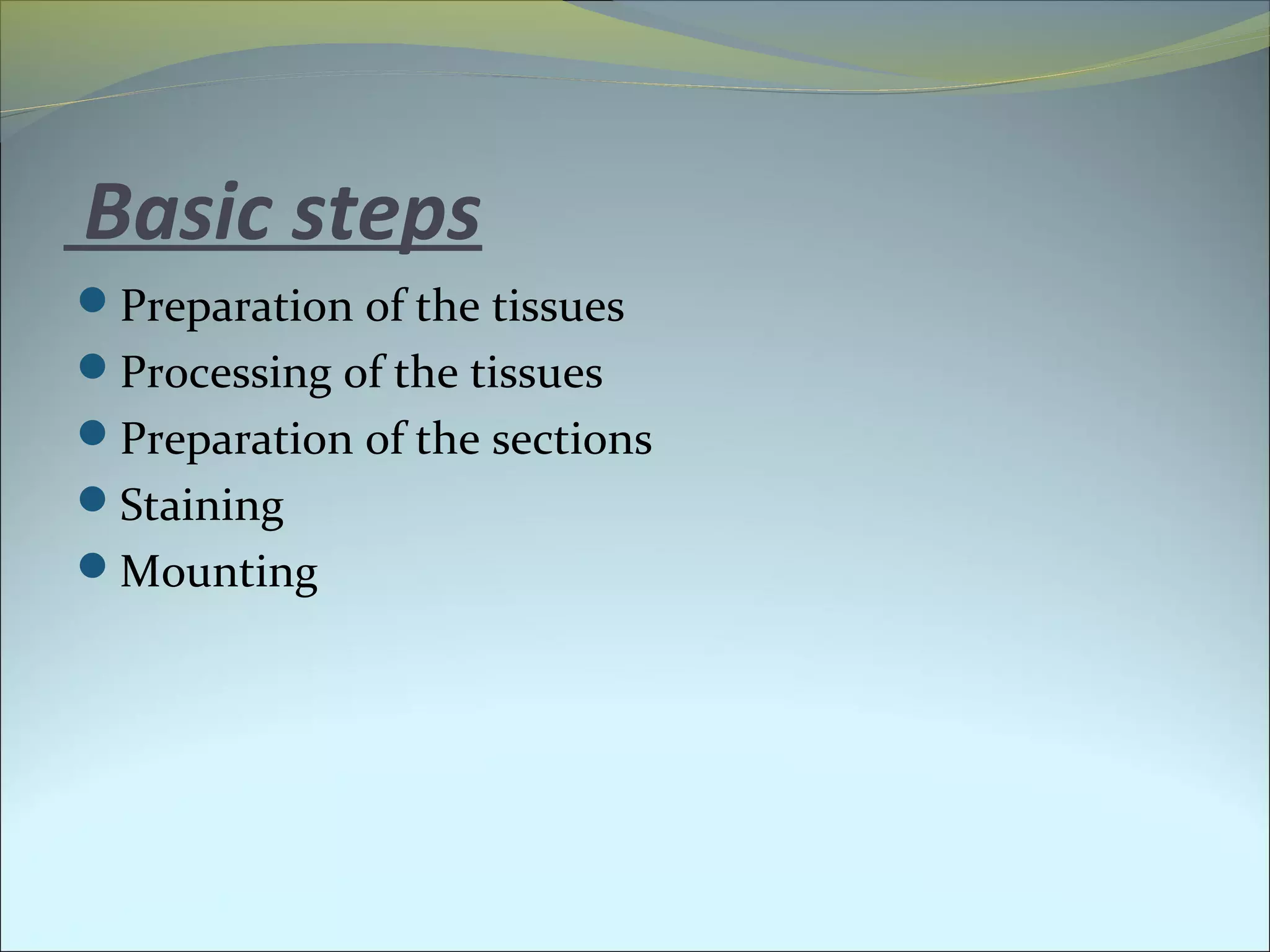 Basic steps

- Preparation of the tissues
- Processing of the tissues
- Preparation of the sections
- Staining
- Mounting